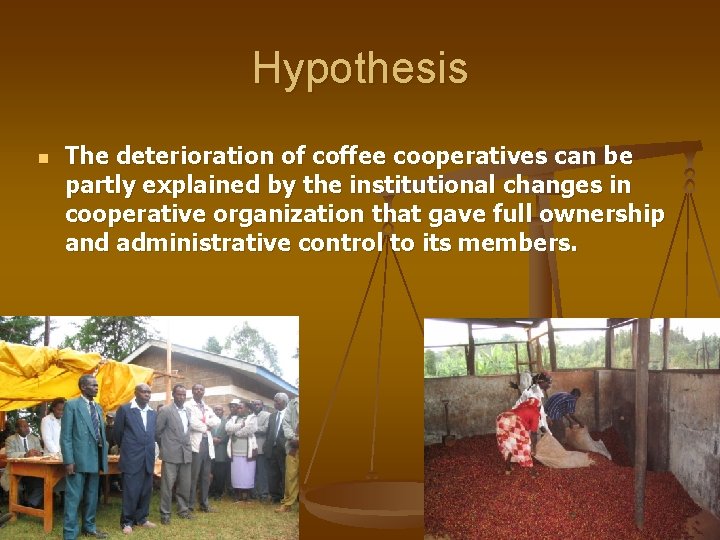 Hypothesis

• The deterioration of coffee cooperatives can be partly explained by the institutional changes in cooperative organization that gave full ownership and administrative control to its members.